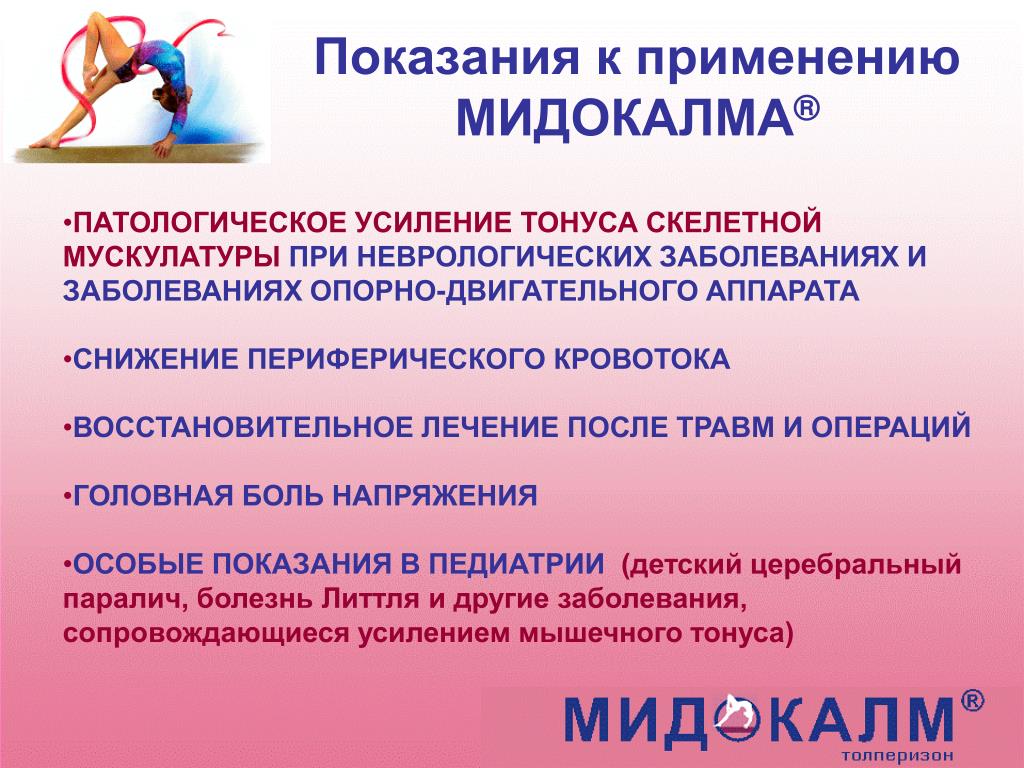 Показания к применению МИДОКАЛМА®

•ПАТОЛОГИЧЕСКОЕ УСИЛЕНИЕ ТОНУСА СКЕЛЕТНОЙ МУСКУЛАТУРЫ ПРИ НЕВРОЛОГИЧЕСКИХ ЗАБОЛЕВАНИЯХ И ЗАБОЛЕВАНИЯХ ОПОРНО-ДВИГАТЕЛЬНОГО АППАРАТА

•СНИЖЕНИЕ ПЕРИФЕРИЧЕСКОГО КРОВОТОКА

•ВОССТАНОВИТЕЛЬНОЕ ЛЕЧЕНИЕ ПОСЛЕ ТРАВМ И ОПЕРАЦИЙ

•ГОЛОВНАЯ БОЛЬ НАПРЯЖЕНИЯ

•ОСОБЫЕ ПОКАЗАНИЯ В ПЕДИАТРИИ (детский церебральный паралич, болезнь Литтля и другие заболевания, сопровождающиеся усилением мышечного тонуса)

МИДОКАЛМ®
толперизон